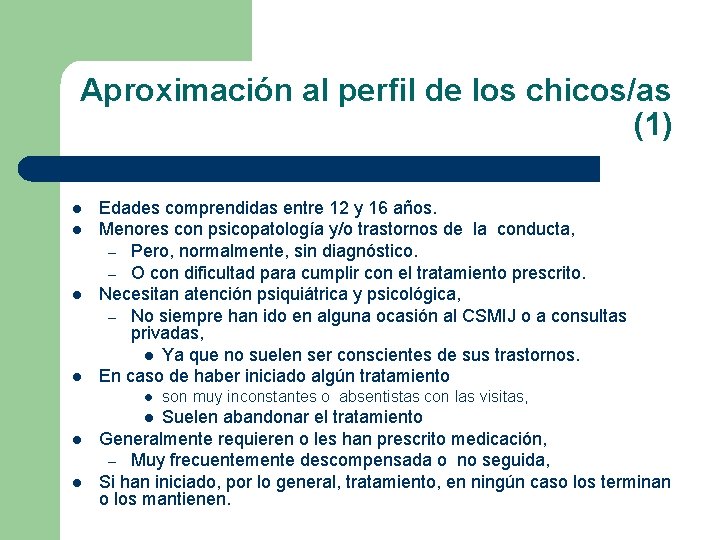 Aproximación al perfil de los chicos/as (1)

- Edades comprendidas entre 12 y 16 años.
- Menores con psicopatología y/o trastornos de la conducta,
  – Pero, normalmente, sin diagnóstico.
  – O con dificultad para cumplir con el tratamiento prescrito.
- Necesitan atención psiquiátrica y psicológica,
  – No siempre han ido en alguna ocasión al CSMIJ o a consultas privadas,
    - Ya que no suelen ser conscientes de sus trastornos.
- En caso de haber iniciado algún tratamiento
    - son muy inconstantes o absentistas con las visitas,
    - Suelen abandonar el tratamiento
- Generalmente requieren o les han prescrito medicación,
  – Muy frecuentemente descompensada o no seguida,
- Si han iniciado, por lo general, tratamiento, en ningún caso los terminan o los mantienen.